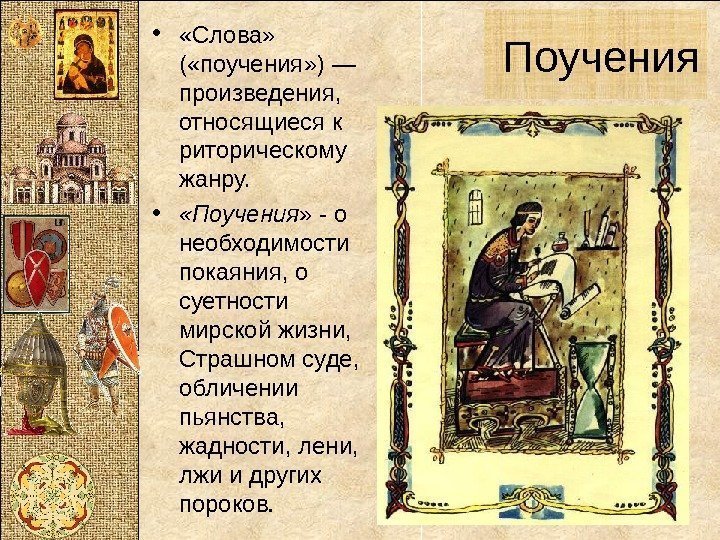 Поучения

• «Слова» («поучения») — произведения, относящиеся к риторическому жанру.

• «Поучения» - о необходимости покаяния, о суетности мирской жизни, Страшном суде, обличении пьянства, жадности, лени, лжи и других пороков.